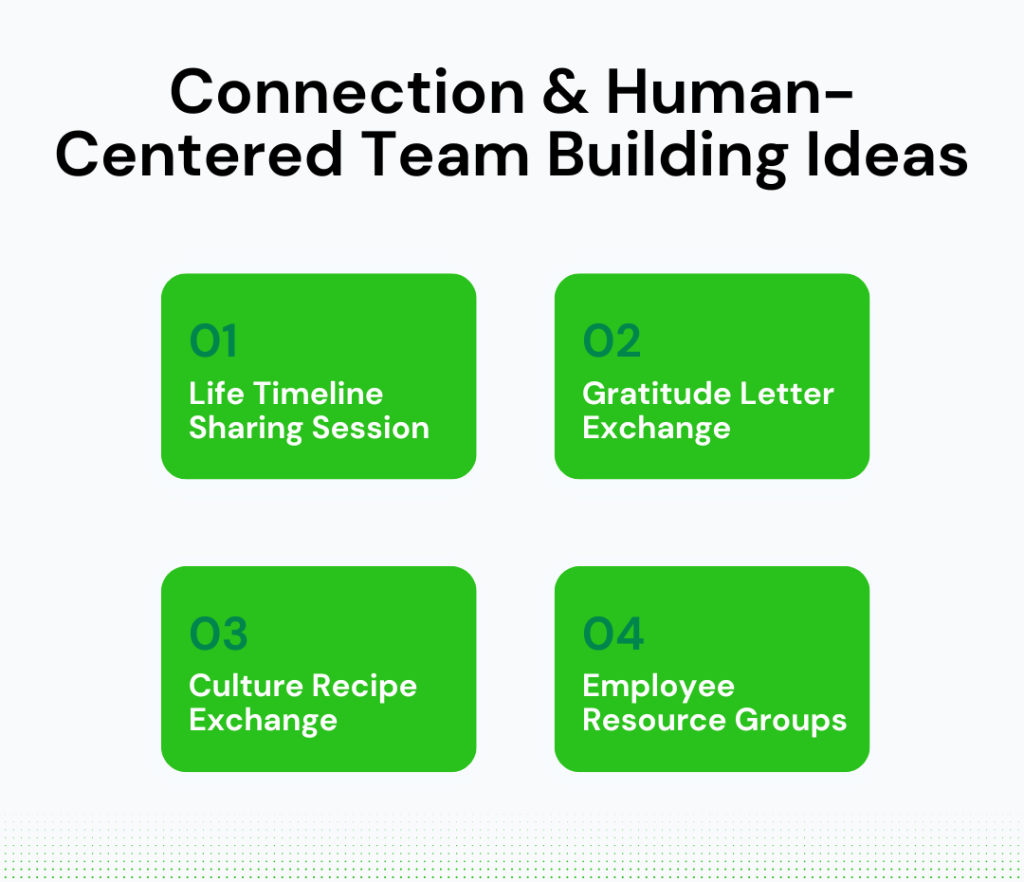 Connection & Human-Centered Team Building Ideas

01
Life Timeline Sharing Session

02
Gratitude Letter Exchange

03
Culture Recipe Exchange

04
Employee Resource Groups